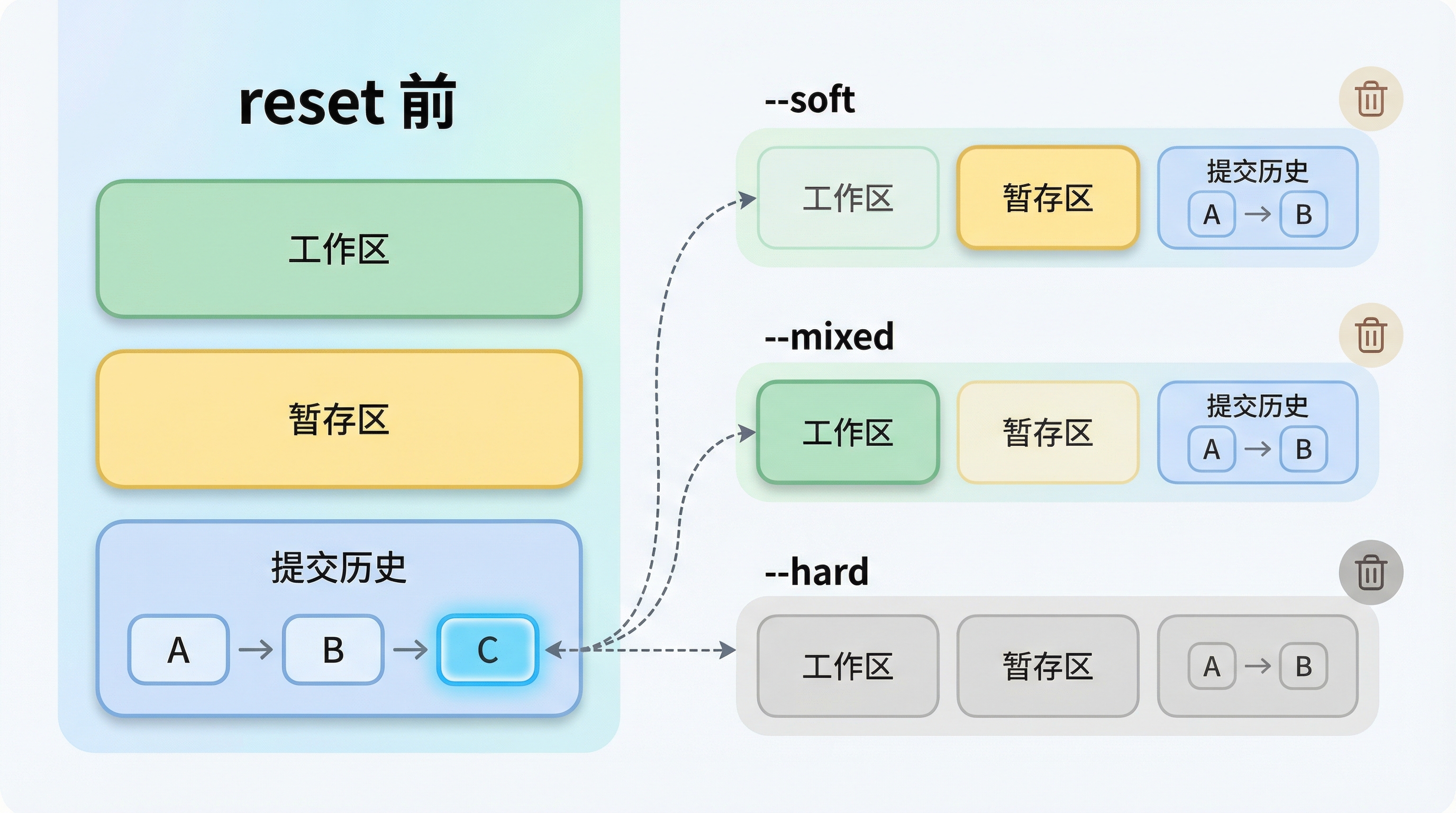 reset 前

工作区

暂存区

提交历史

A → B → C

--soft

工作区

暂存区

提交历史

A → B

--mixed

工作区

暂存区

提交历史

A → B

--hard

工作区

暂存区

A → B